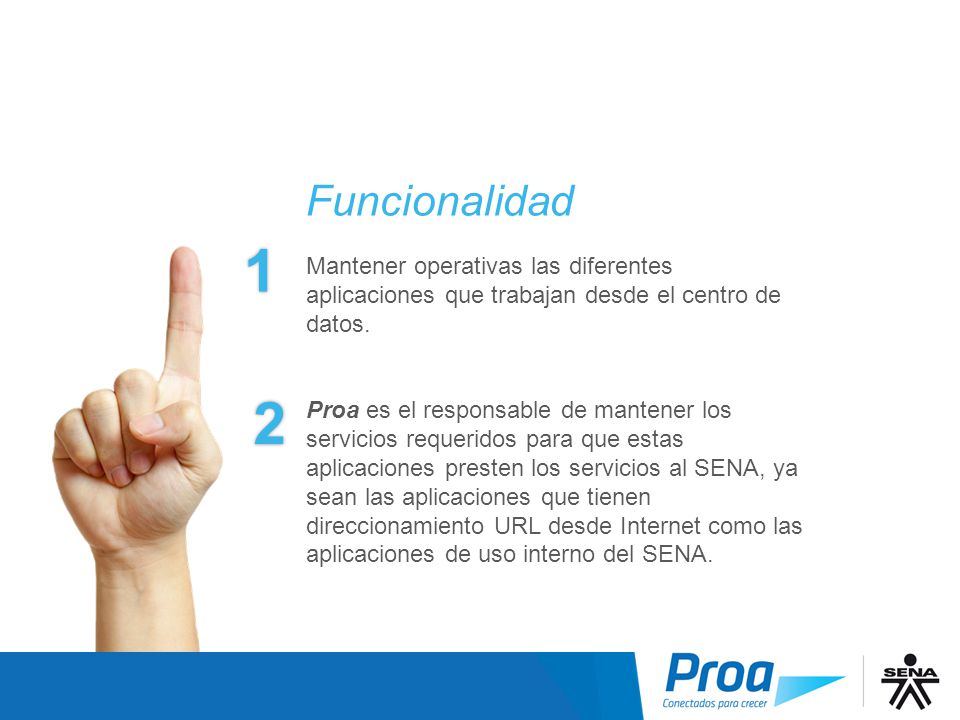 Funcionalidad

1

Mantener operativas las diferentes aplicaciones que trabajan desde el centro de datos.

2

Proa es el responsable de mantener los servicios requeridos para que estas aplicaciones presten los servicios al SENA, ya sean las aplicaciones que tienen direccionamiento URL desde Internet como las aplicaciones de uso interno del SENA.

Proa
Conectados para crecer

SENA